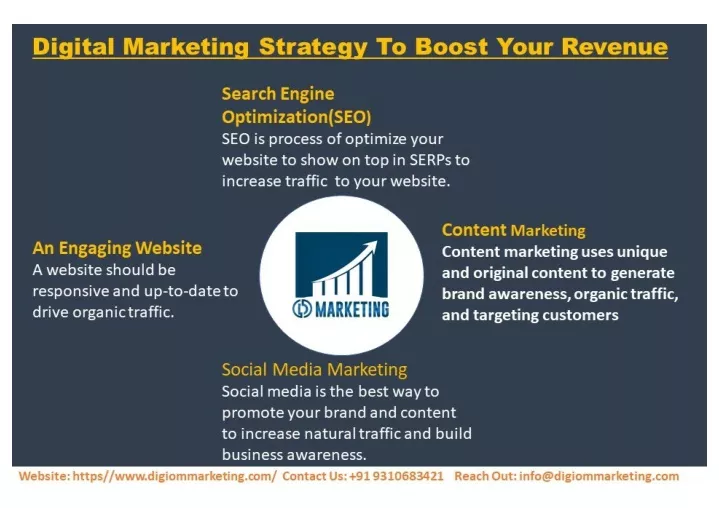 Digital Marketing Strategy To Boost Your Revenue

Search Engine Optimization(SEO)
SEO is process of optimize your website to show on top in SERPs to increase traffic to your website.

An Engaging Website
A website should be responsive and up-to-date to drive organic traffic.

MARKETING

Content Marketing
Content marketing uses unique and original content to generate brand awareness, organic traffic, and targeting customers

Social Media Marketing
Social media is the best way to promote your brand and content to increase natural traffic and build business awareness.

Website: https//www.digiommarketing.com/ Contact Us: +91 9310683421 Reach Out: info@digiommarketing.com